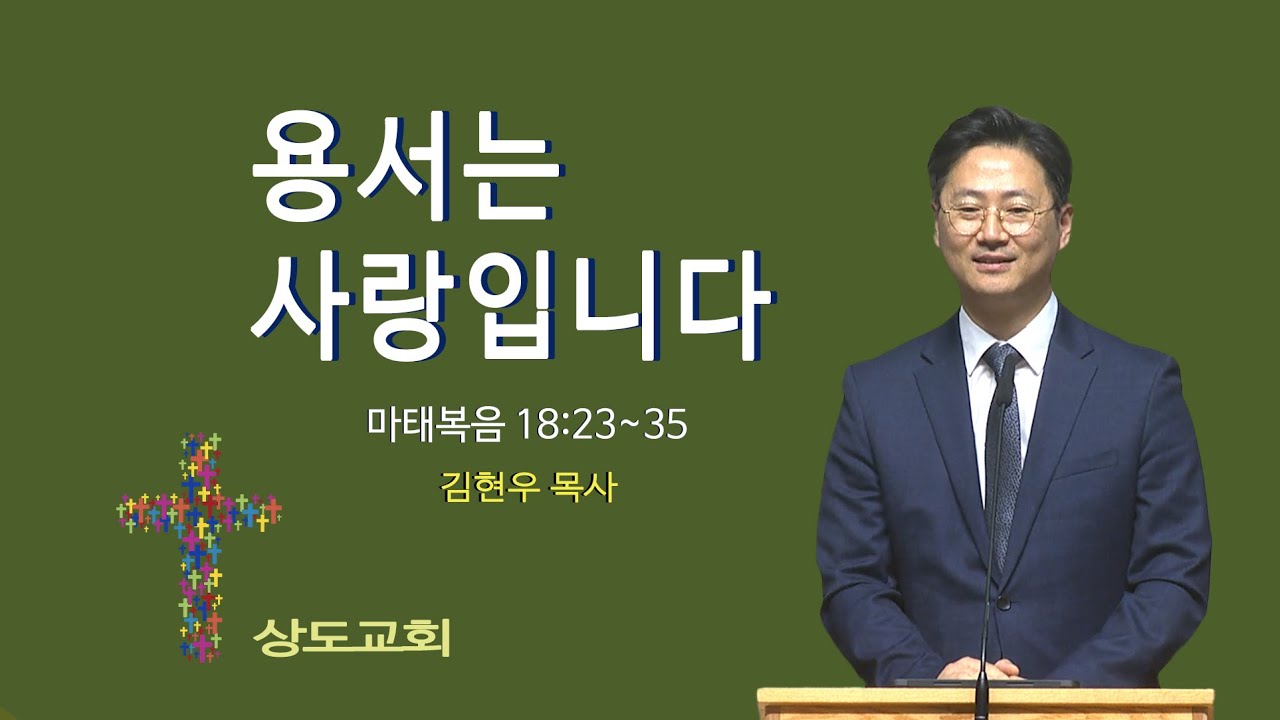 용서는
사랑입니다

마태복음 18:23~35

김현우 목사

상도교회